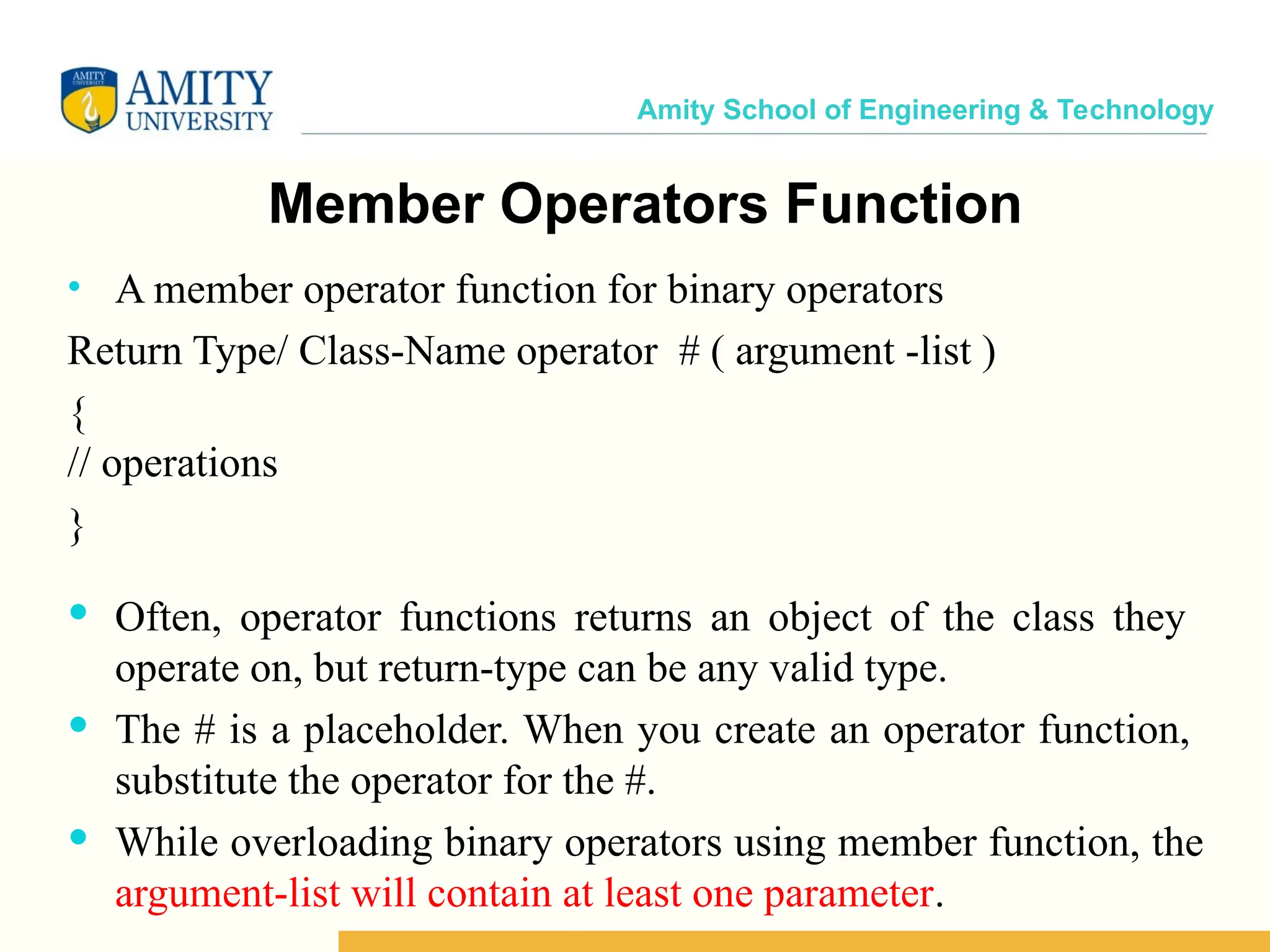 AMITY UNIVERSITY

AMITY UNIVERSITY

Amity School of Engineering & Technology

Member Operators Function

• A member operator function for binary operators

Return Type/ Class-Name operator # ( argument -list )

{

// operations

}

• Often, operator functions returns an object of the class they operate on, but return-type can be any valid type.

• The # is a placeholder. When you create an operator function, substitute the operator for the #.

• While overloading binary operators using member function, the argument-list will contain at least one parameter.